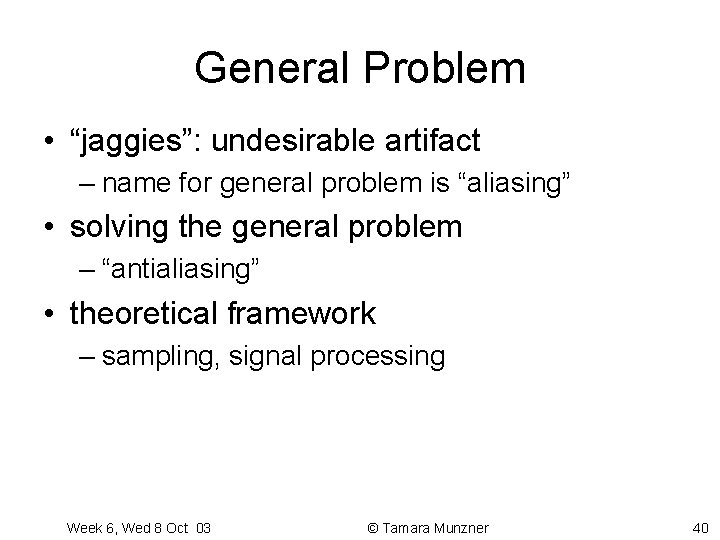 General Problem

• “jaggies”: undesirable artifact
– name for general problem is “aliasing”

• solving the general problem
– “antialiasing”

• theoretical framework
– sampling, signal processing

Week 6, Wed 8 Oct 03
© Tamara Munzner
40